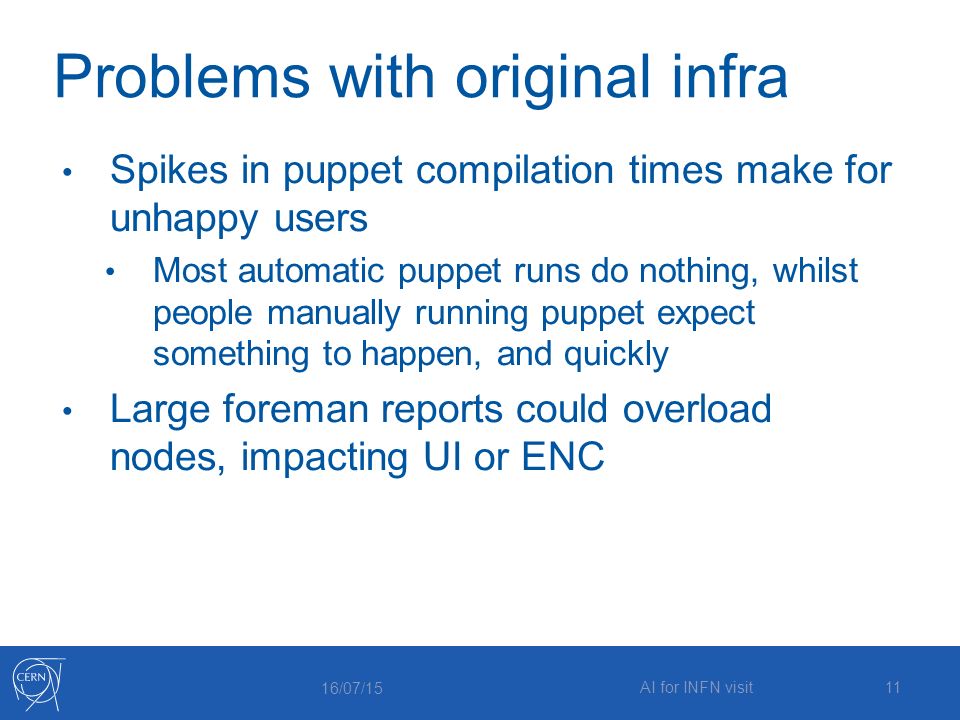 Problems with original infra

• Spikes in puppet compilation times make for unhappy users
  • Most automatic puppet runs do nothing, whilst people manually running puppet expect something to happen, and quickly
• Large foreman reports could overload nodes, impacting UI or ENC

CERN

16/07/15

AI for INFN visit

11